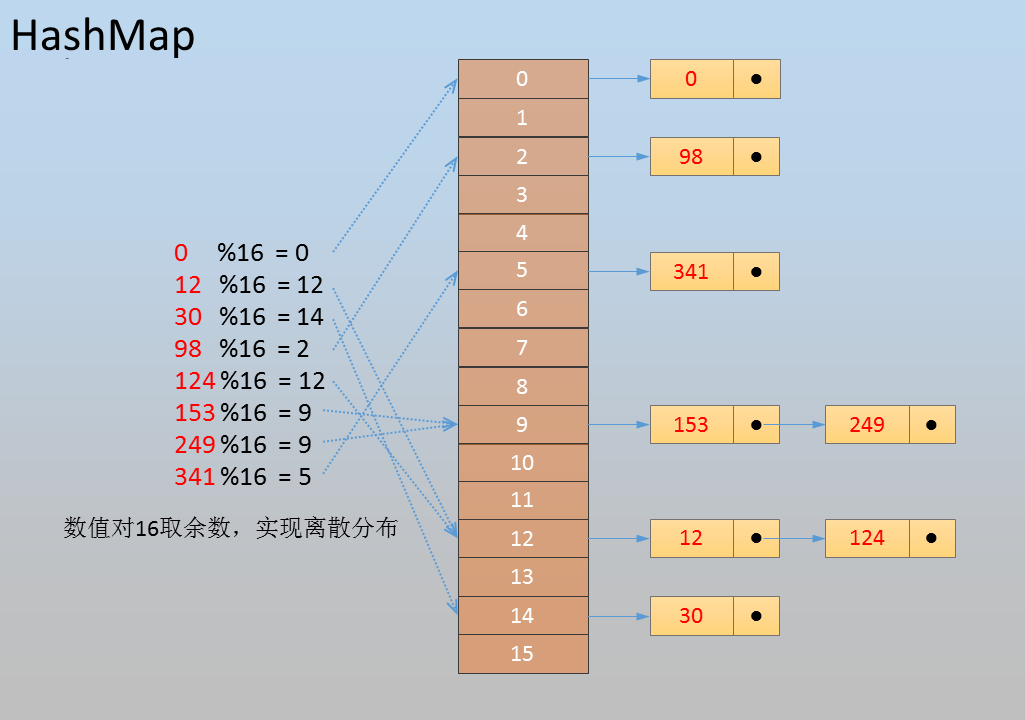 HashMap

0 %16 = 0
12 %16 = 12
30 %16 = 14
98 %16 = 2
124 %16 = 12
153 %16 = 9
249 %16 = 9
341 %16 = 5

数值对16取余数，实现离散分布

0
1
2
3
4
5
6
7
8
9
10
11
12
13
14
15

0
98
341
153
249
12
124
30